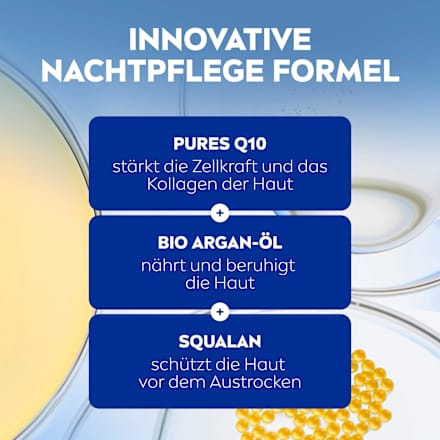 INNOVATIVE NACHTPFLEGE FORMEL

PURES Q10
stärkt die Zellkraft und das Kollagen der Haut

+

BIO ARGAN-ÖL
nährt und beruhigt die Haut

+

SQUALAN
schützt die Haut vor dem Austrocken